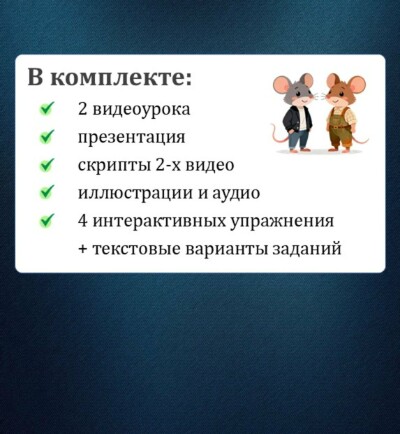 В комплекте:

✔ 2 видеоурока
✔ презентация
✔ скрипты 2-х видео
✔ иллюстрации и аудио
✔ 4 интерактивных упражнения
+ текстовые варианты заданий